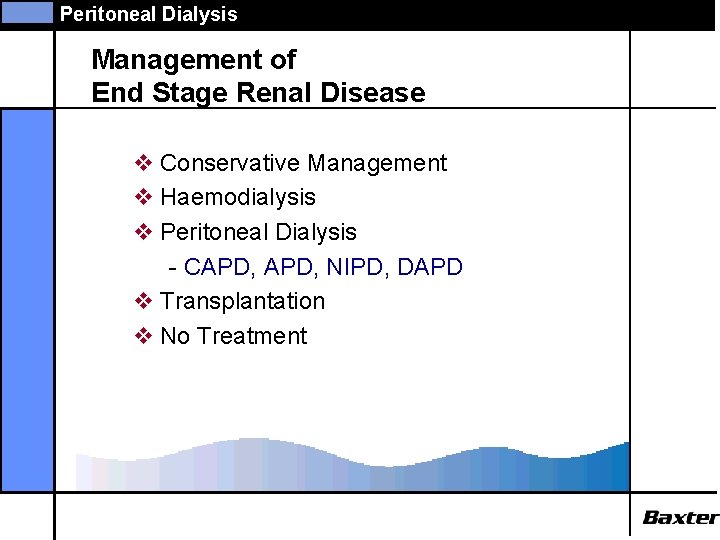 Peritoneal Dialysis

Management of
End Stage Renal Disease

❖ Conservative Management
❖ Haemodialysis
❖ Peritoneal Dialysis
- CAPD, APD, NIPD, DAPD
❖ Transplantation
❖ No Treatment

Baxter